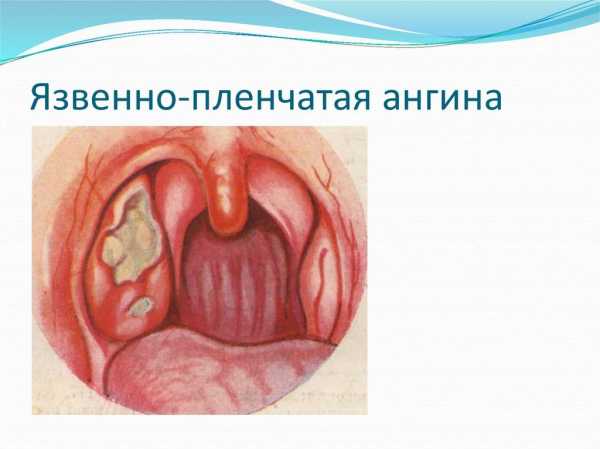 Язвенно-пленчатая ангина